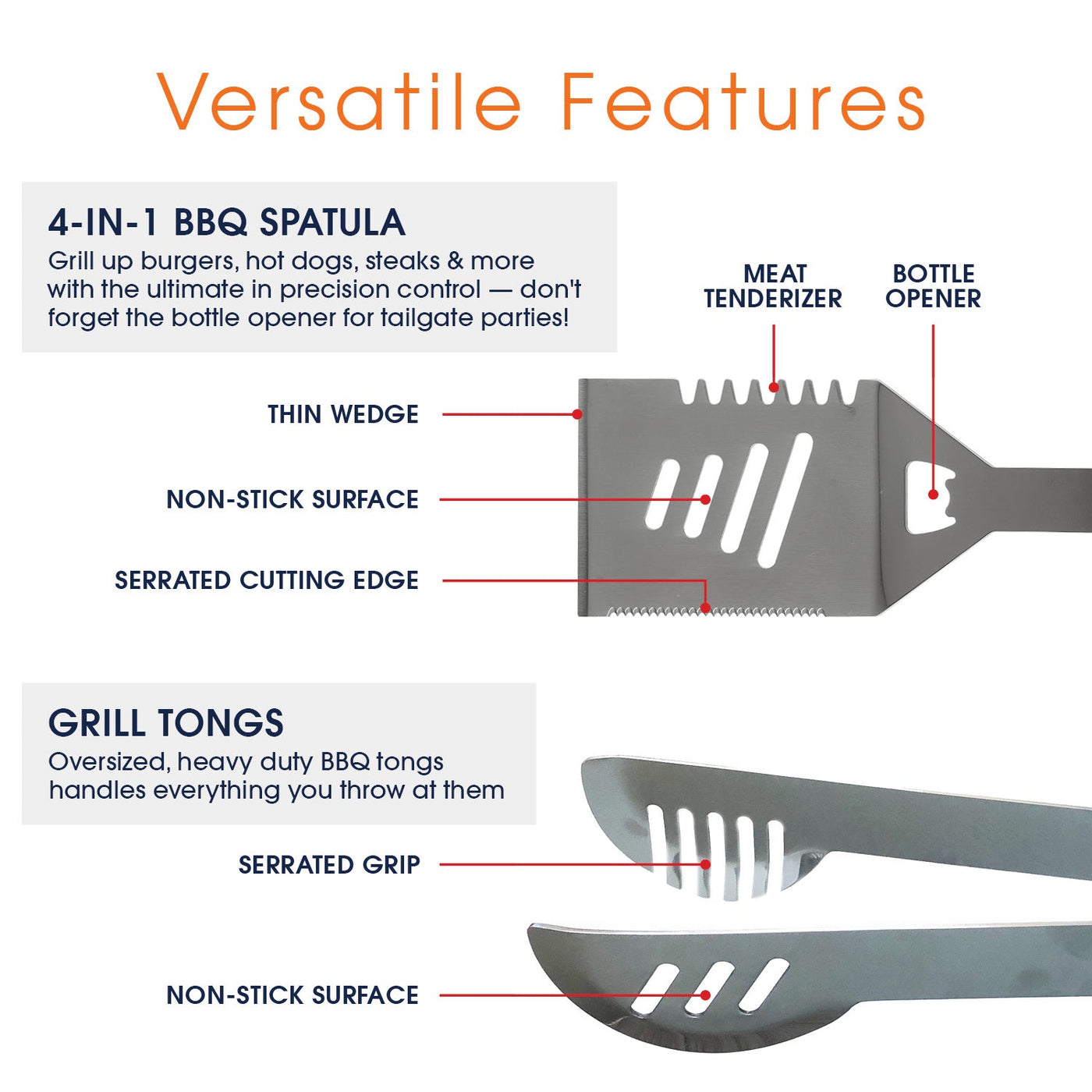 Versatile Features

4-IN-1 BBQ SPATULA
Grill up burgers, hot dogs, steaks & more with the ultimate in precision control — don't forget the bottle opener for tailgate parties!

MEAT TENDERIZER

BOTTLE OPENER

THIN WEDGE

NON-STICK SURFACE

SERRATED CUTTING EDGE

GRILL TONGS
Oversized, heavy duty BBQ tongs handles everything you throw at them

SERRATED GRIP

NON-STICK SURFACE